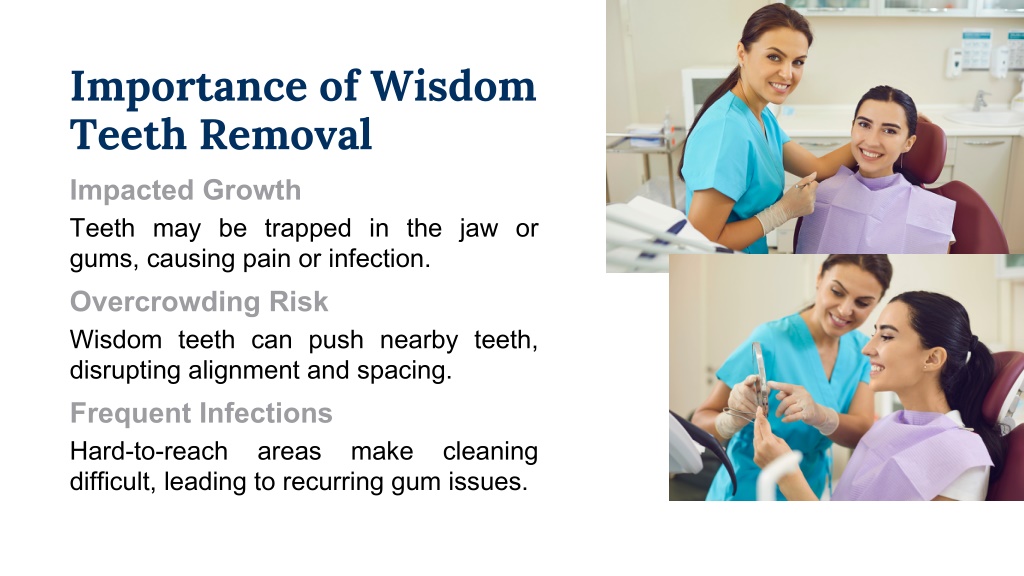 Importance of Wisdom Teeth Removal

Impacted Growth

Teeth may be trapped in the jaw or gums, causing pain or infection.

Overcrowding Risk

Wisdom teeth can push nearby teeth, disrupting alignment and spacing.

Frequent Infections

Hard-to-reach areas make cleaning difficult, leading to recurring gum issues.